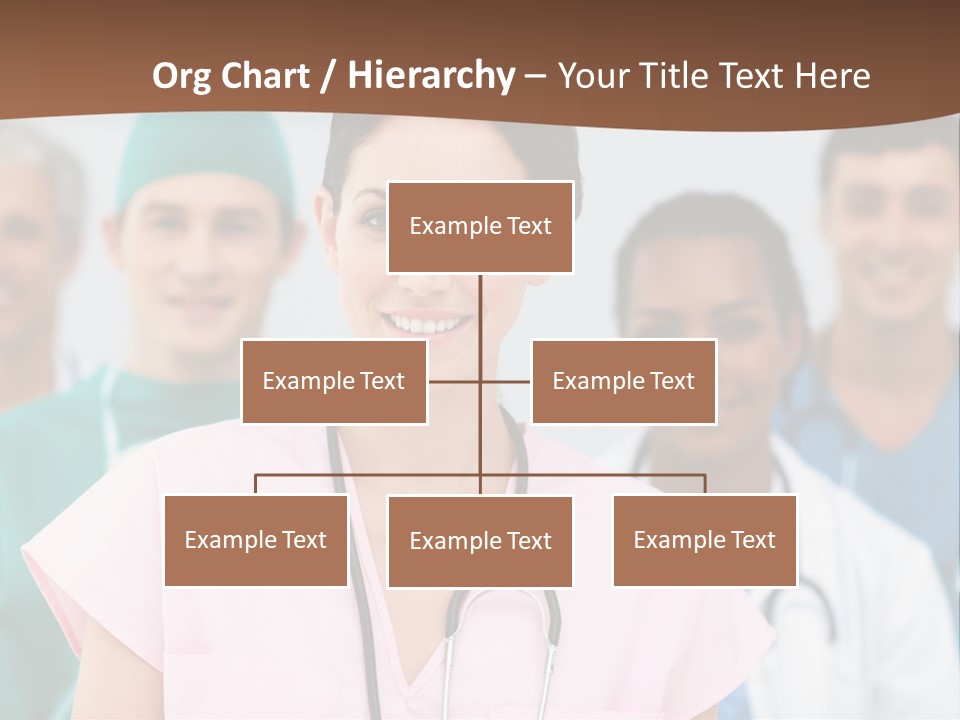 Org Chart / Hierarchy – Your Title Text Here

Example Text

Example Text

Example Text

Example Text

Example Text

Example Text